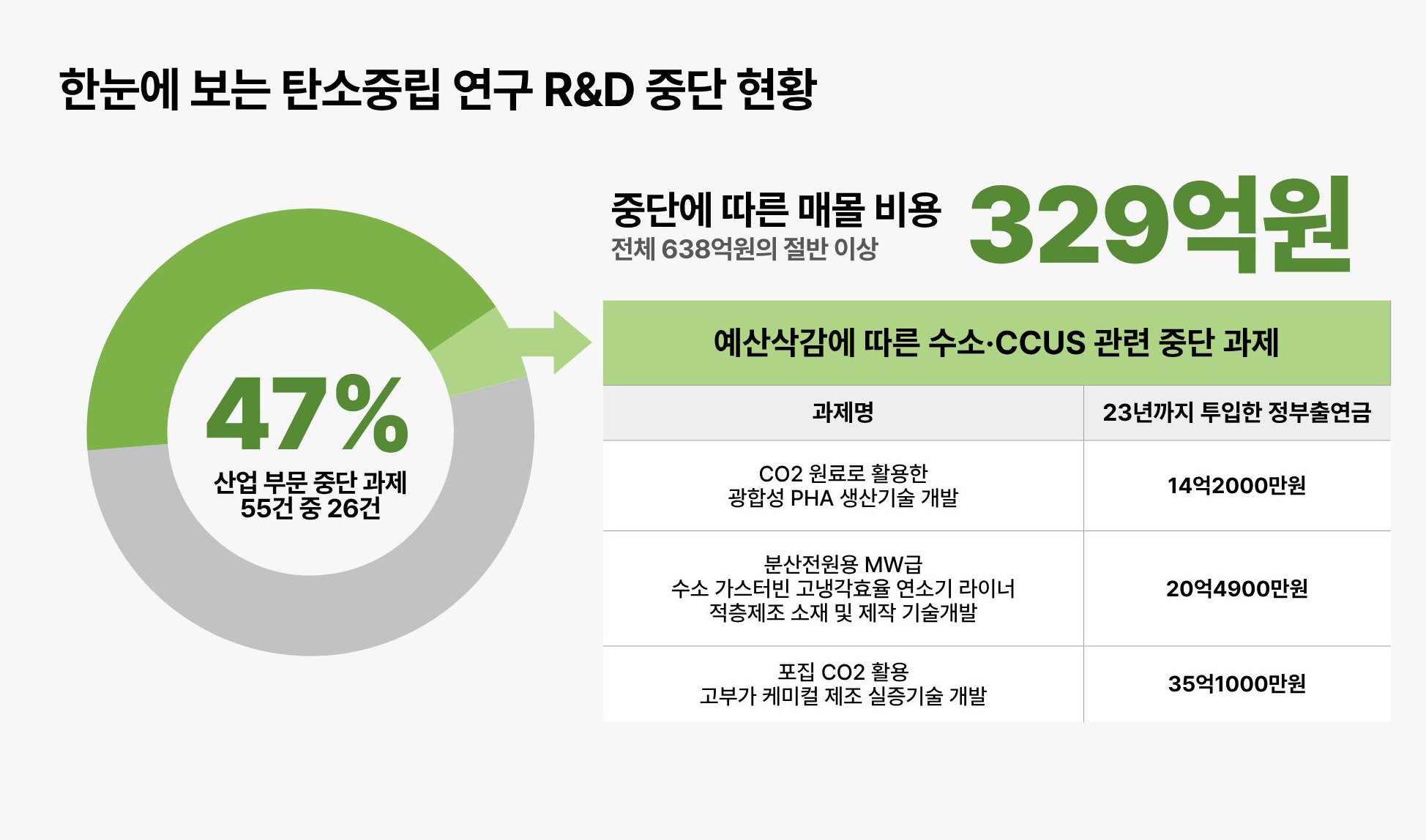 한눈에 보는 탄소중립 연구 R&D 중단 현황

47%
산업 부문 중단 과제
55건 중 26건

중단에 따른 매몰 비용
전체 638억원의 절반 이상
329억원

예산삭감에 따른 수소·CCUS 관련 중단 과제

| 과제명 | 23년까지 투입한 정부출연금 |
|---|---|
| CO2 원료로 활용한 광합성 PHA 생산기술 개발 | 14억2000만원 |
| 분산전원용 MW급 수소 가스터빈 고냉각효율 연소기 라이너 적층제조 소재 및 제작 기술개발 | 20억4900만원 |
| 포집 CO2 활용 고부가 케미컬 제조 실증기술 개발 | 35억1000만원 |